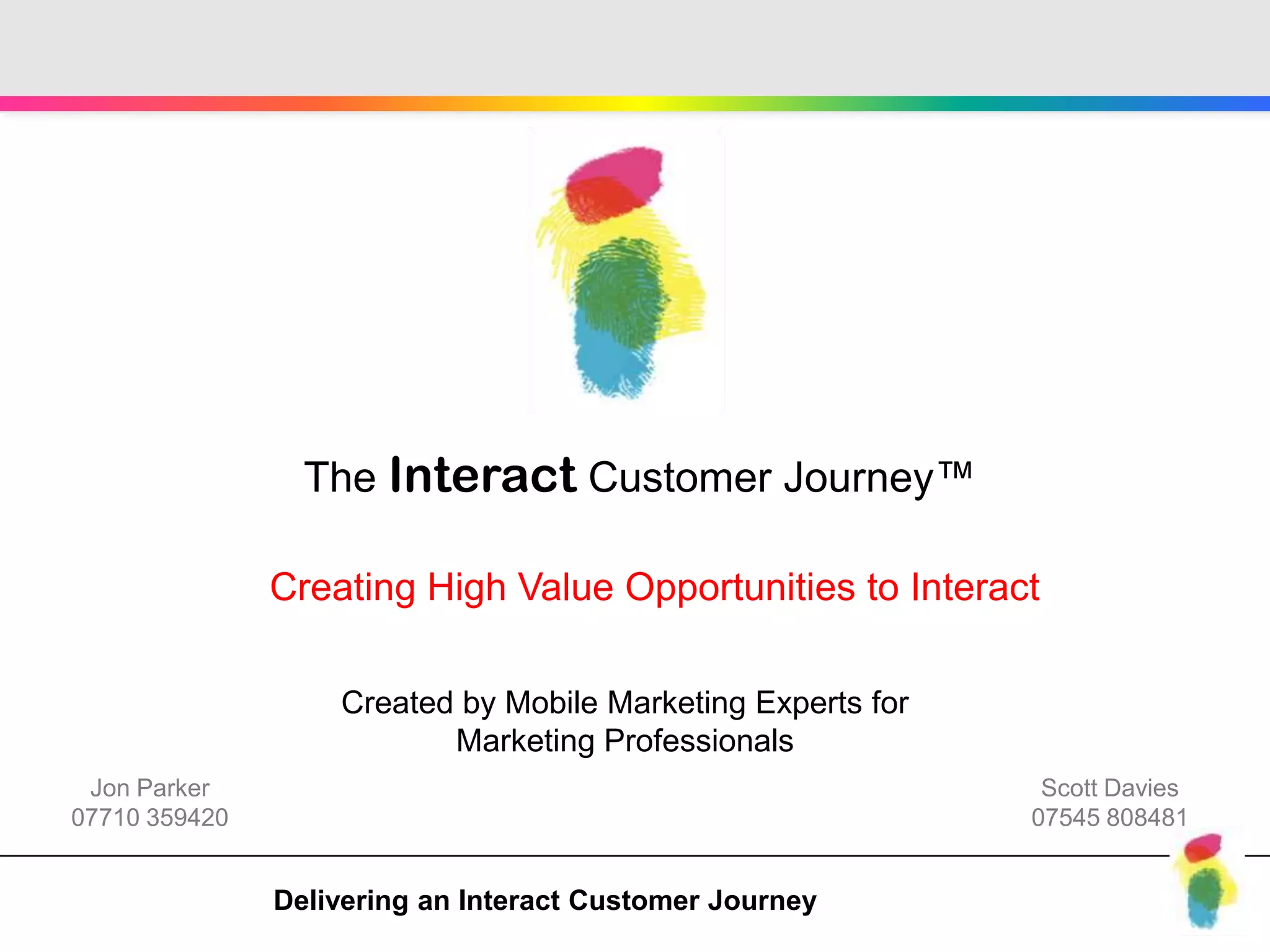 The Interact Customer Journey™

Creating High Value Opportunities to Interact

Created by Mobile Marketing Experts for Marketing Professionals

Jon Parker
07710 359420

Scott Davies
07545 808481

Delivering an Interact Customer Journey